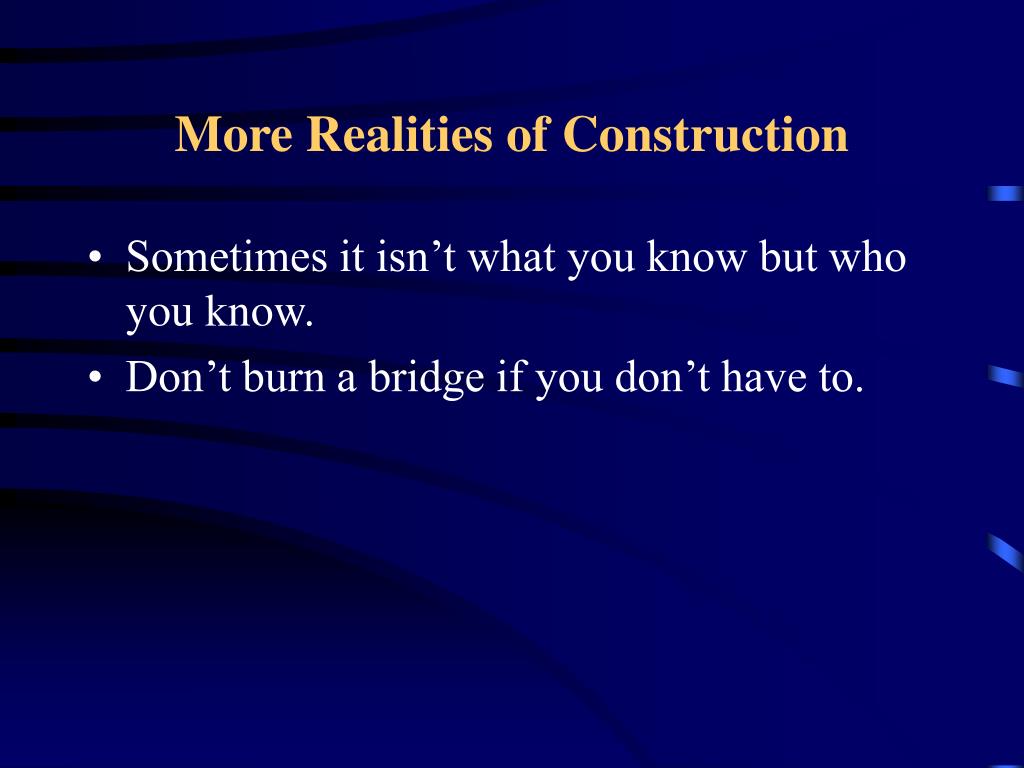 More Realities of Construction

• Sometimes it isn’t what you know but who you know.
• Don’t burn a bridge if you don’t have to.